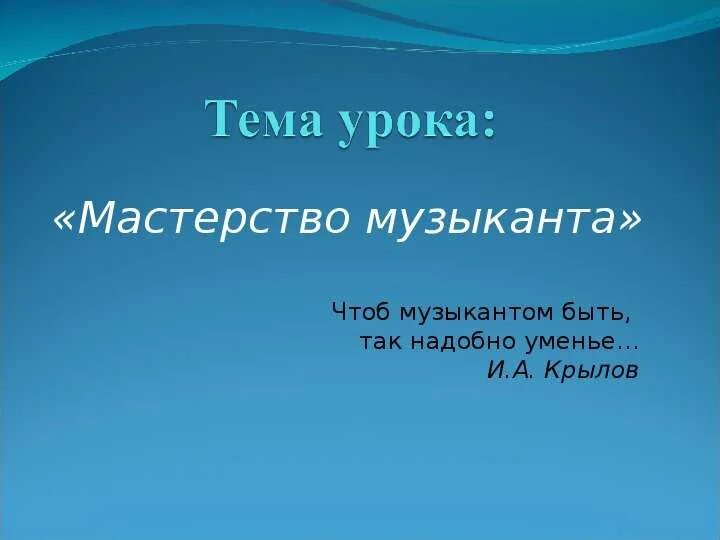 Тема урока:

«Мастерство музыканта»

Чтоб музыкантом быть,
так надобно уменье…
И.А. Крылов